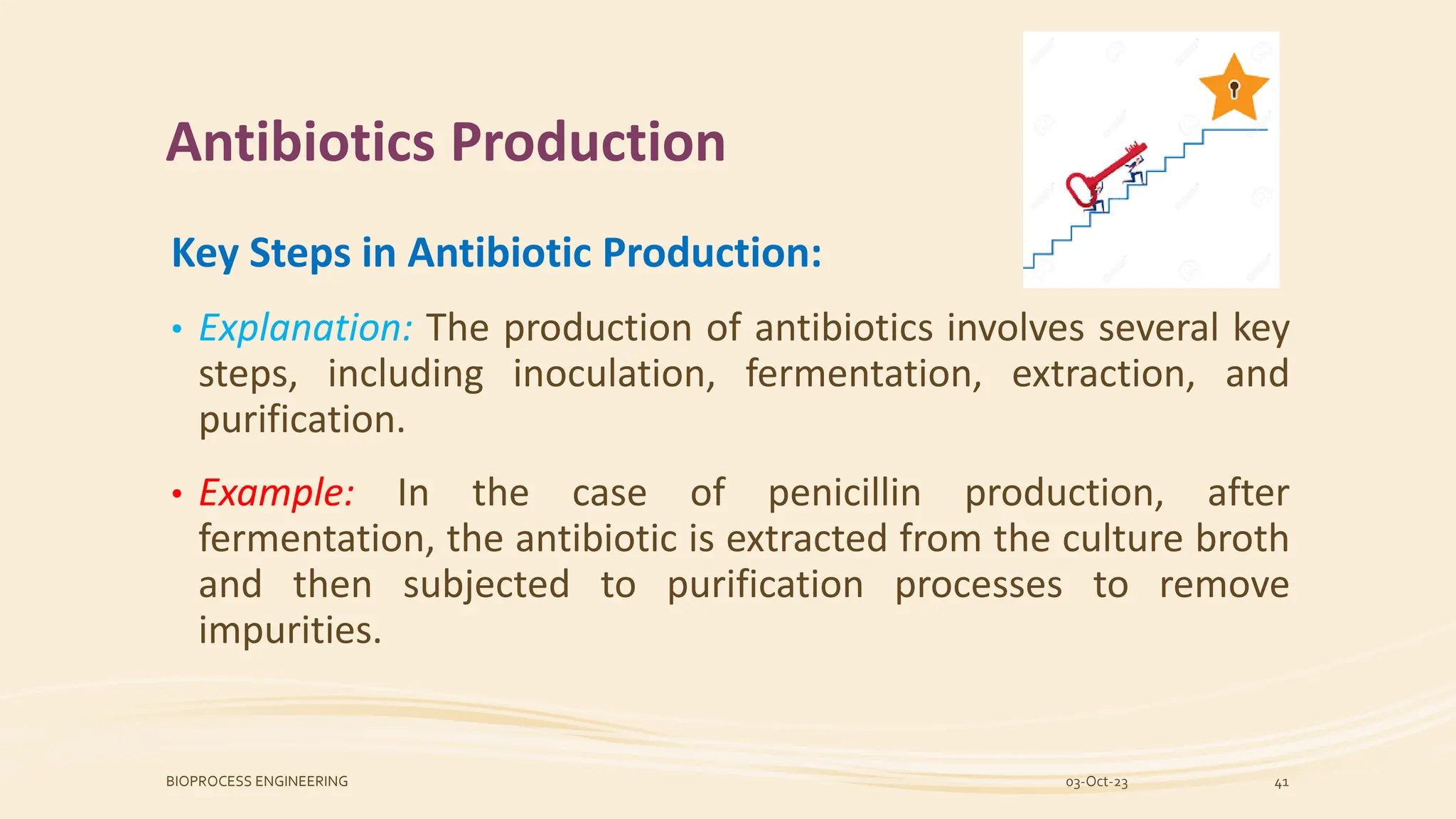 Antibiotics Production

Key Steps in Antibiotic Production:

• Explanation: The production of antibiotics involves several key steps, including inoculation, fermentation, extraction, and purification.

• Example: In the case of penicillin production, after fermentation, the antibiotic is extracted from the culture broth and then subjected to purification processes to remove impurities.

BIOPROCESS ENGINEERING 03-Oct-23 41